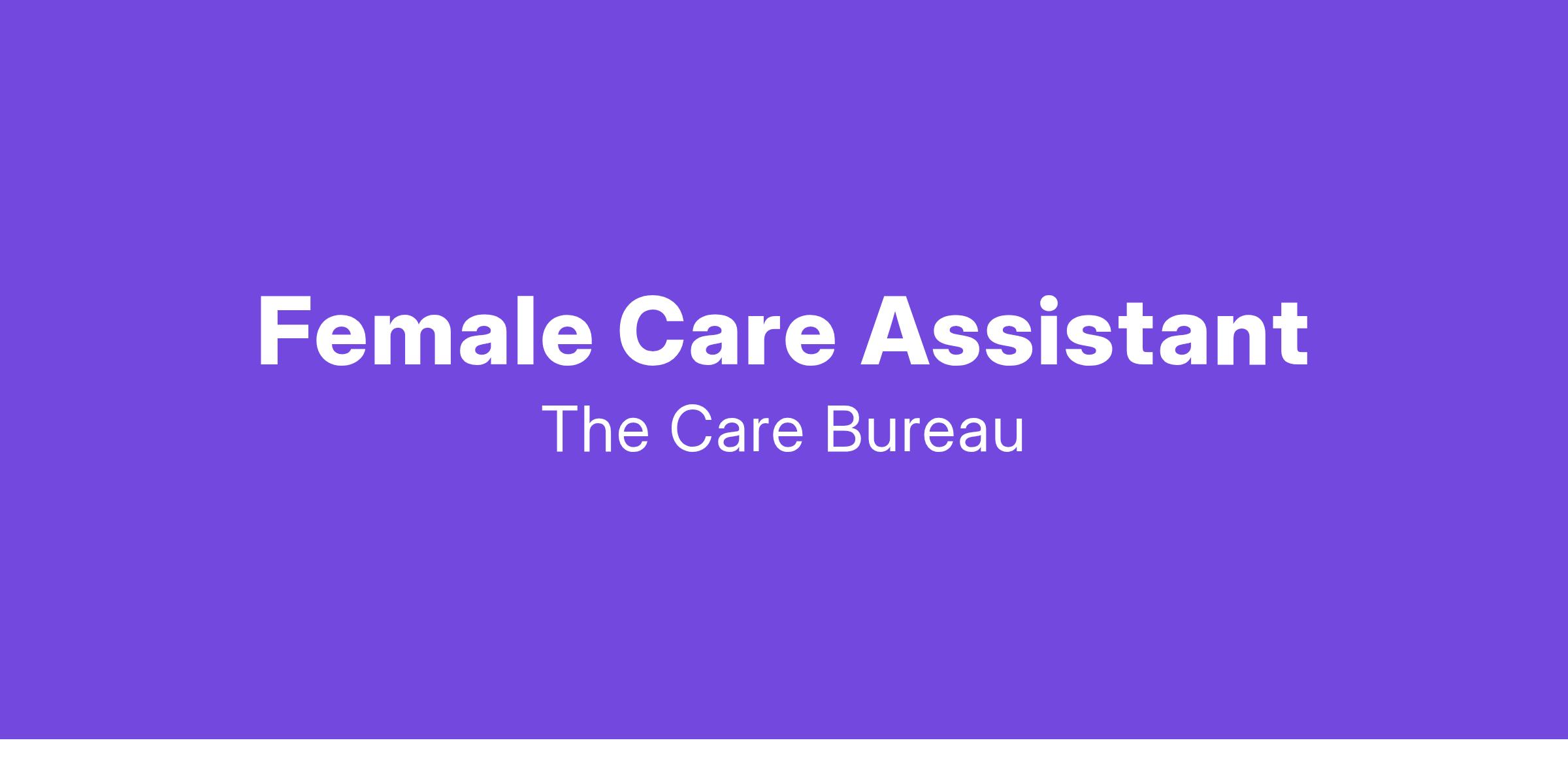 Female Care Assistant
The Care Bureau